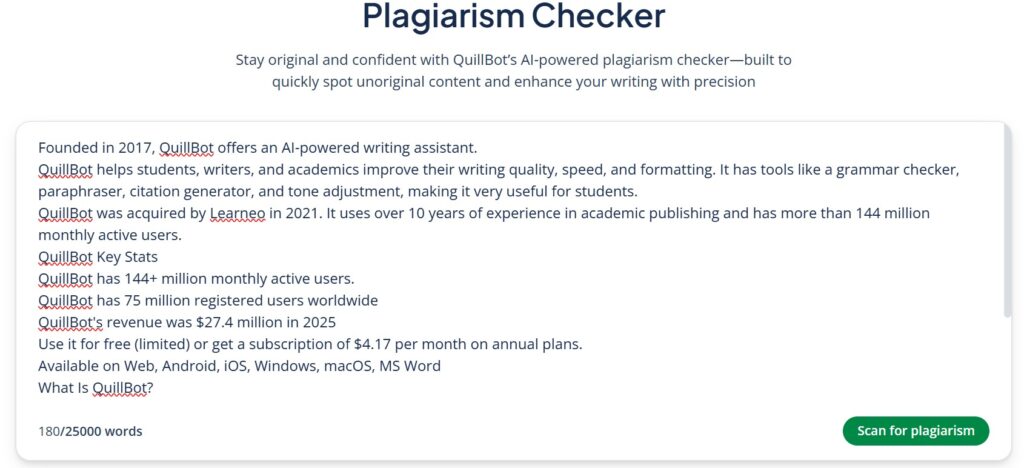 Plagiarism Checker

Stay original and confident with QuillBot's AI-powered plagiarism checker—built to quickly spot unoriginal content and enhance your writing with precision

Founded in 2017, QuillBot offers an AI-powered writing assistant.
QuillBot helps students, writers, and academics improve their writing quality, speed, and formatting. It has tools like a grammar checker, paraphraser, citation generator, and tone adjustment, making it very useful for students.
QuillBot was acquired by Learneo in 2021. It uses over 10 years of experience in academic publishing and has more than 144 million monthly active users.
QuillBot Key Stats
QuillBot has 144+ million monthly active users.
QuillBot has 75 million registered users worldwide
QuillBot's revenue was $27.4 million in 2025
Use it for free (limited) or get a subscription of $4.17 per month on annual plans.
Available on Web, Android, iOS, Windows, macOS, MS Word
What Is QuillBot?

180/25000 words

Scan for plagiarism